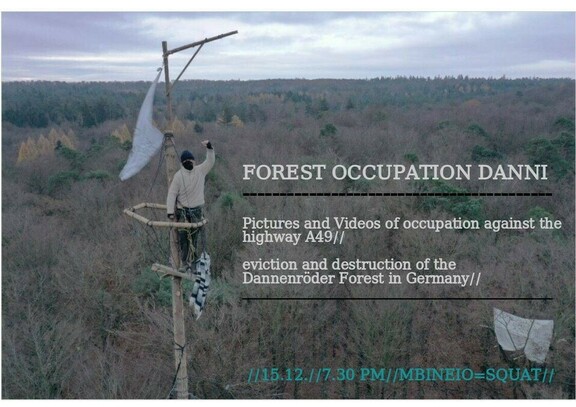 FOREST OCCUPATION DANNI

Pictures and Videos of occupation against the highway A49//

eviction and destruction of the Dannenröder Forest in Germany//

//15.12.//7.30 PM//MBINEIO=SQUAT//